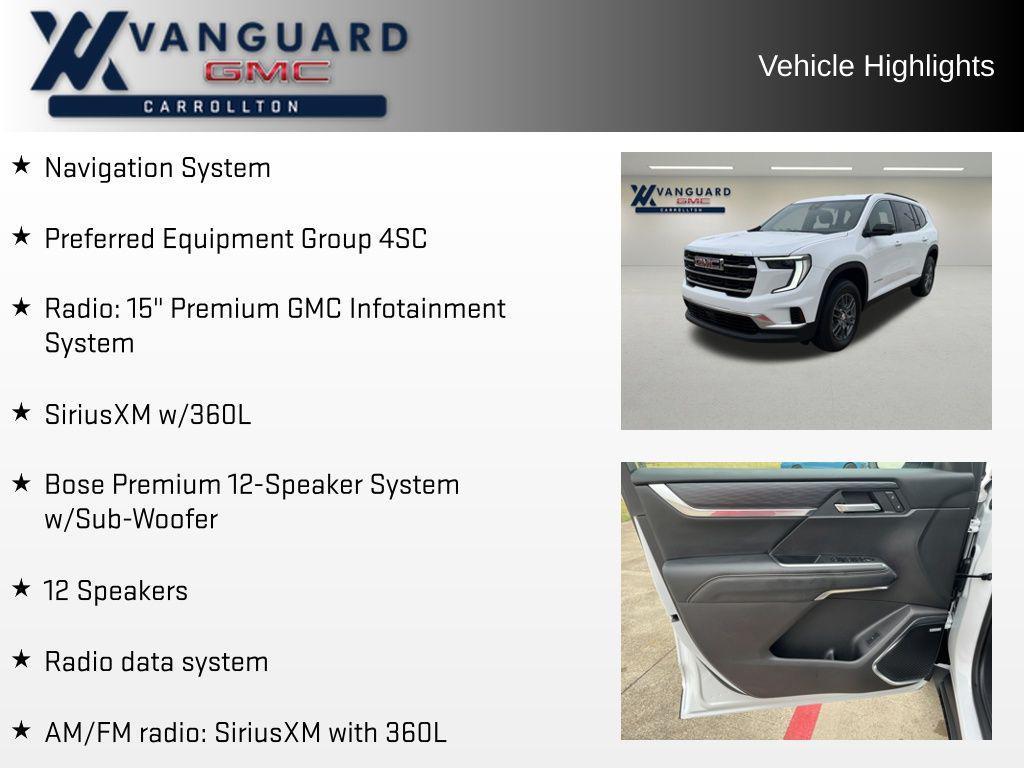 VANGUARD
GMC
CARROLLTON

Vehicle Highlights

★ Navigation System

★ Preferred Equipment Group 4SC

★ Radio: 15" Premium GMC Infotainment System

★ SiriusXM w/360L

★ Bose Premium 12-Speaker System w/Sub-Woofer

★ 12 Speakers

★ Radio data system

★ AM/FM radio: SiriusXM with 360L

VANGUARD
GMC
CARROLLTON